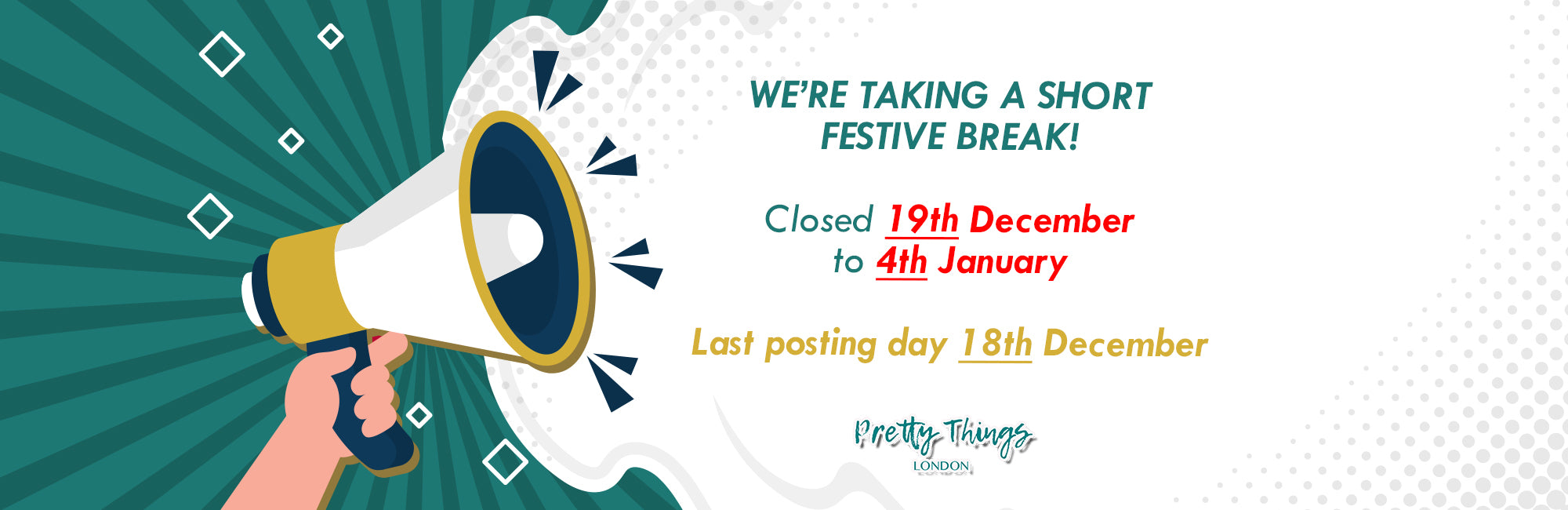 WE'RE TAKING A SHORT FESTIVE BREAK!

Closed 19th December to 4th January

Last posting day 18th December

Pretty Things
LONDON